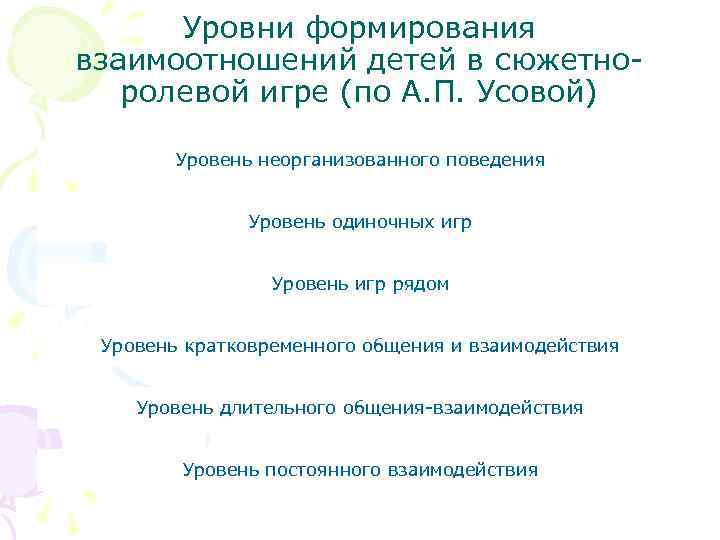 Уровни формирования взаимоотношений детей в сюжетно-ролевой игре (по А.П. Усовой)

Уровень неорганизованного поведения

Уровень одиночных игр

Уровень игр рядом

Уровень кратковременного общения и взаимодействия

Уровень длительного общения-взаимодействия

Уровень постоянного взаимодействия